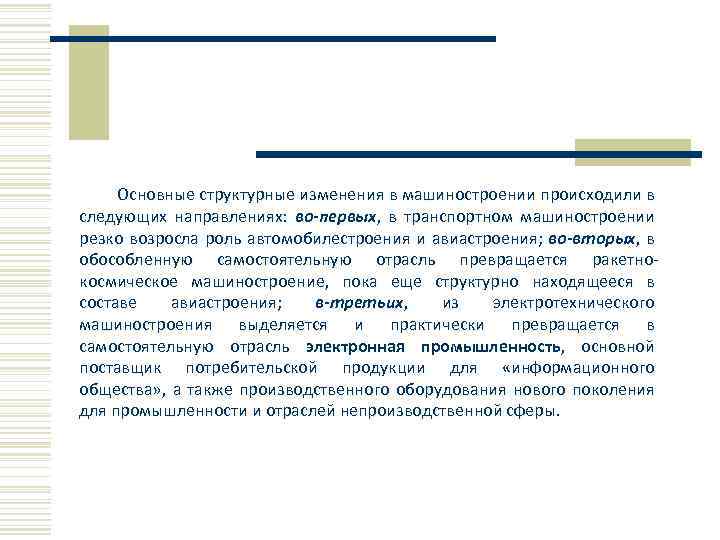 Основные структурные изменения в машиностроении происходили в следующих направлениях: во-первых, в транспортном машиностроении резко возросла роль автомобилестроения и авиастроения; во-вторых, в обособленную самостоятельную отрасль превращается ракетно-космическое машиностроение, пока еще структурно находящееся в составе авиастроения; в-третьих, из электротехнического машиностроения выделяется и практически превращается в самостоятельную отрасль электронная промышленность, основной поставщик потребительской продукции для «информационного общества», а также производственного оборудования нового поколения для промышленности и отраслей непроизводственной сферы.